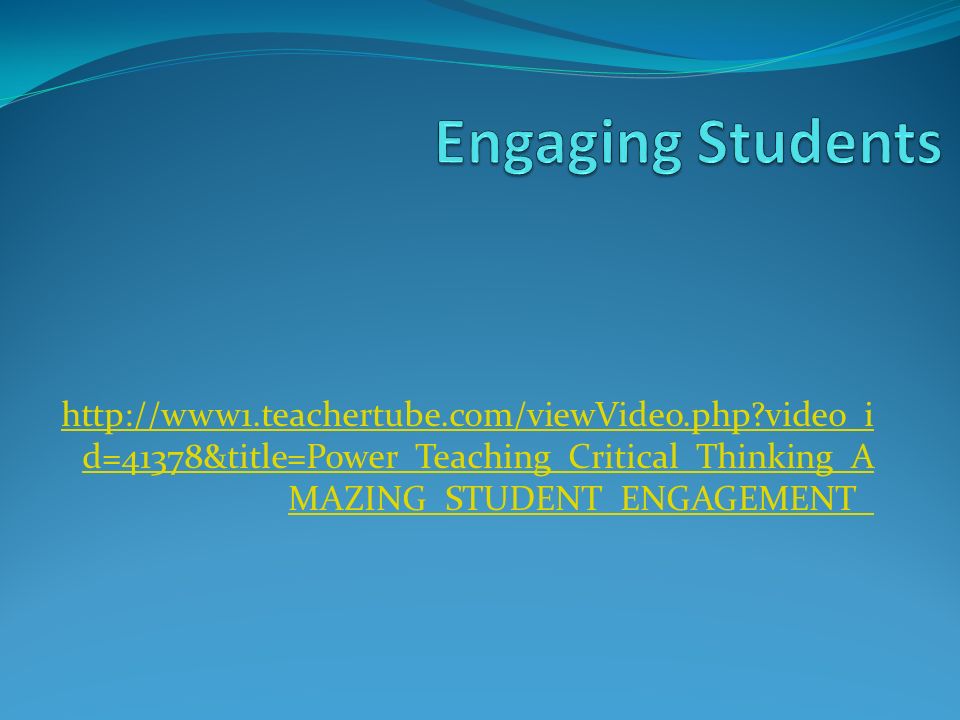 Engaging Students

http://www1.teachertube.com/viewVideo.php?video_id=41378&title=Power_Teaching_Critical_Thinking_AMAZING_STUDENT_ENGAGEMENT_